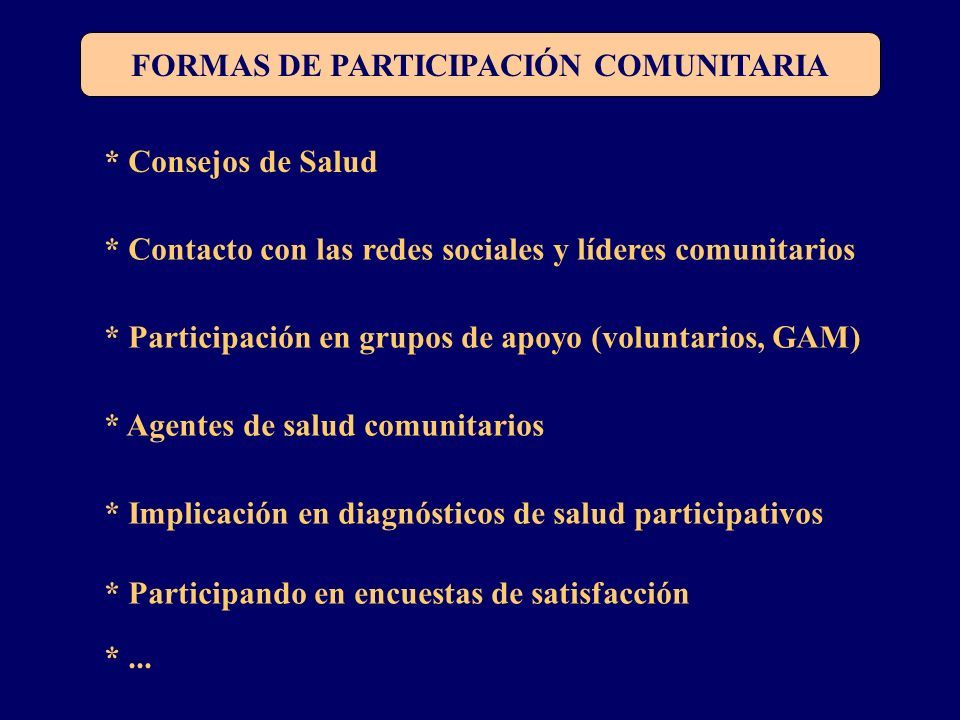 FORMAS DE PARTICIPACIÓN COMUNITARIA

* Consejos de Salud

* Contacto con las redes sociales y líderes comunitarios

* Participación en grupos de apoyo (voluntarios, GAM)

* Agentes de salud comunitarios

* Implicación en diagnósticos de salud participativos

* Participando en encuestas de satisfacción

* ...